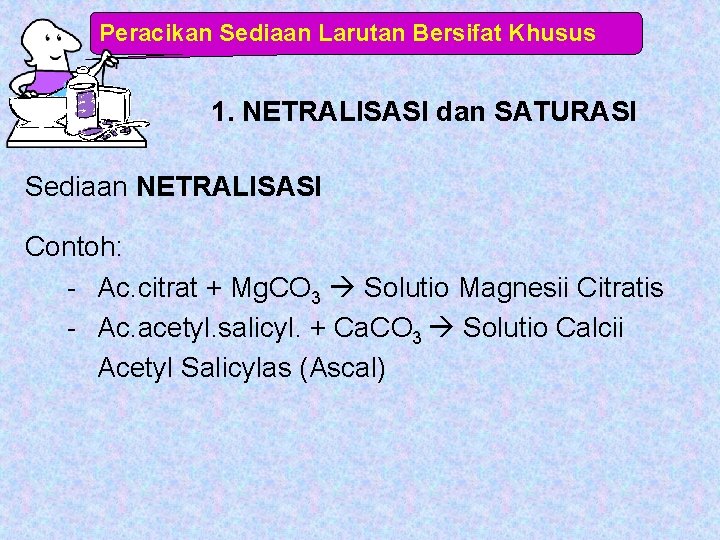 Peracikan Sediaan Larutan Bersifat Khusus

1. NETRALISASI dan SATURASI

Sediaan NETRALISASI

Contoh:

- Ac.citrat + $MgCO_3$ → Solutio Magnesii Citratis
- Ac.acetyl.salicyl. + $CaCO_3$ → Solutio Calcii Acetyl Salicylas (Ascal)